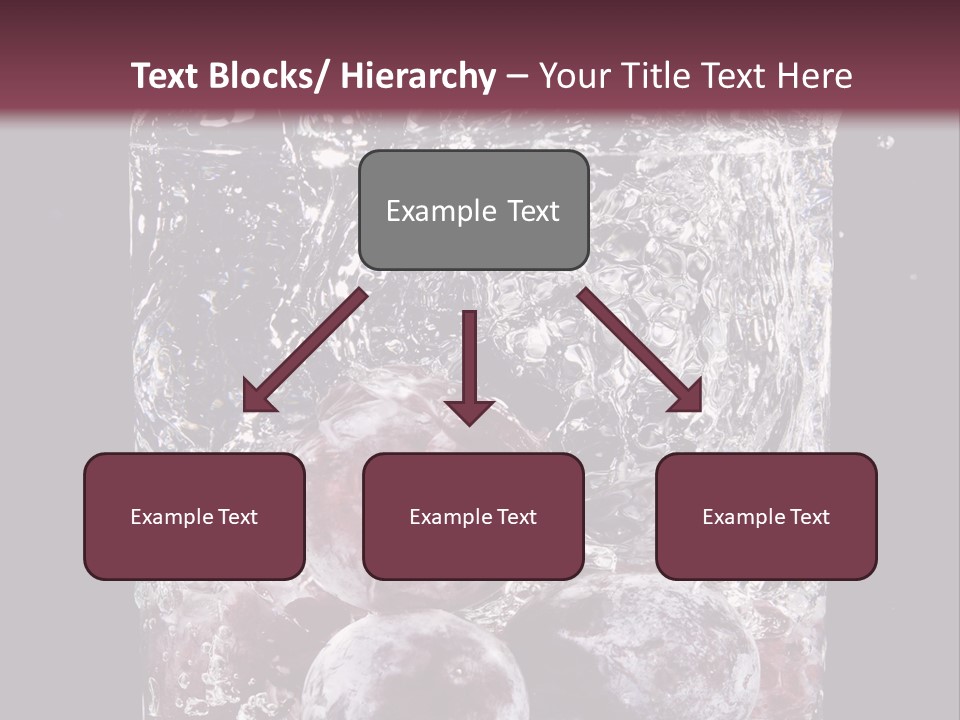 Text Blocks/ Hierarchy – Your Title Text Here

Example Text

Example Text

Example Text

Example Text